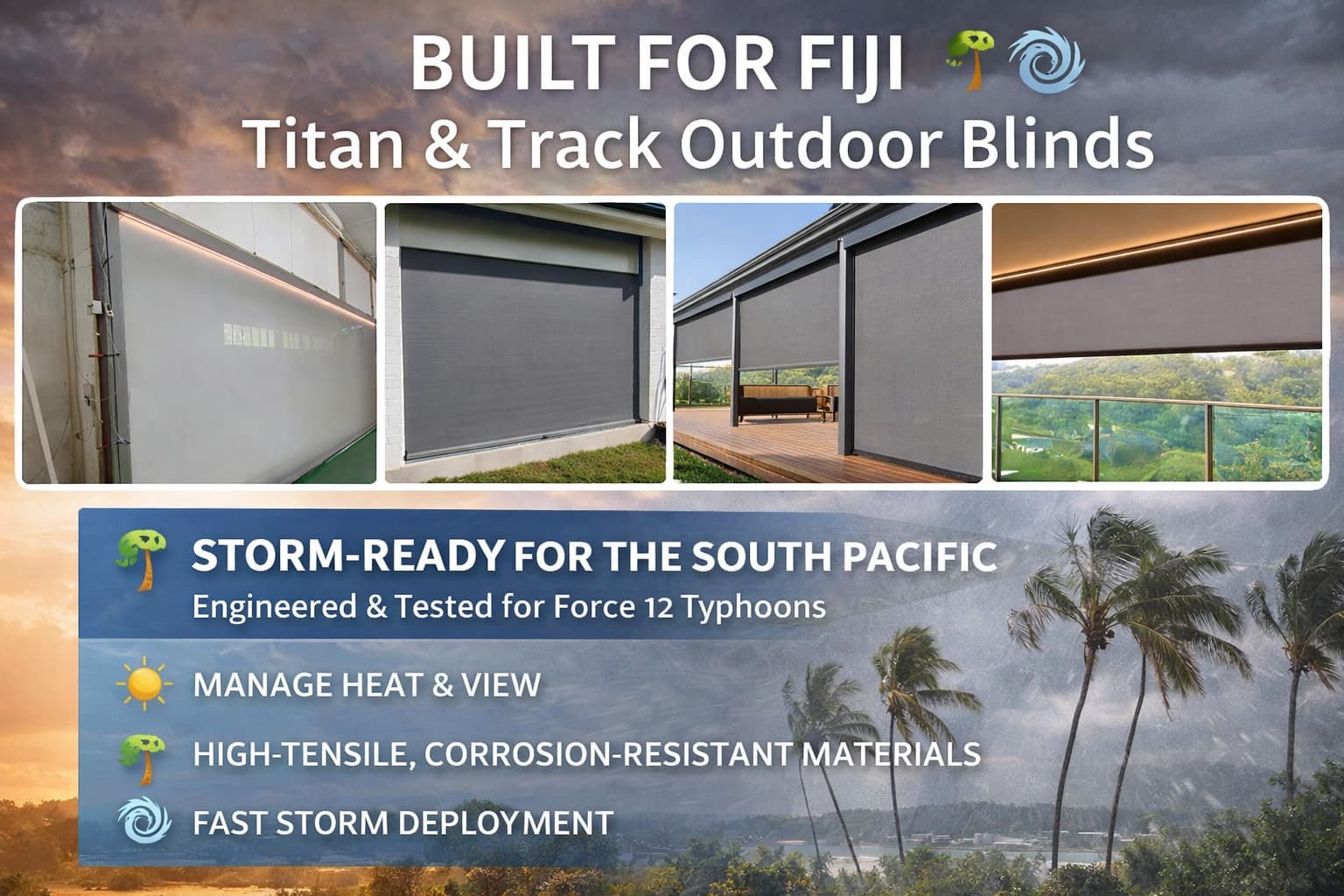 BUILT FOR FIJI

Titan & Track Outdoor Blinds

STORM-READY FOR THE SOUTH PACIFIC

Engineered & Tested for Force 12 Typhoons

MANAGE HEAT & VIEW

HIGH-TENSILE, CORROSION-RESISTANT MATERIALS

FAST STORM DEPLOYMENT